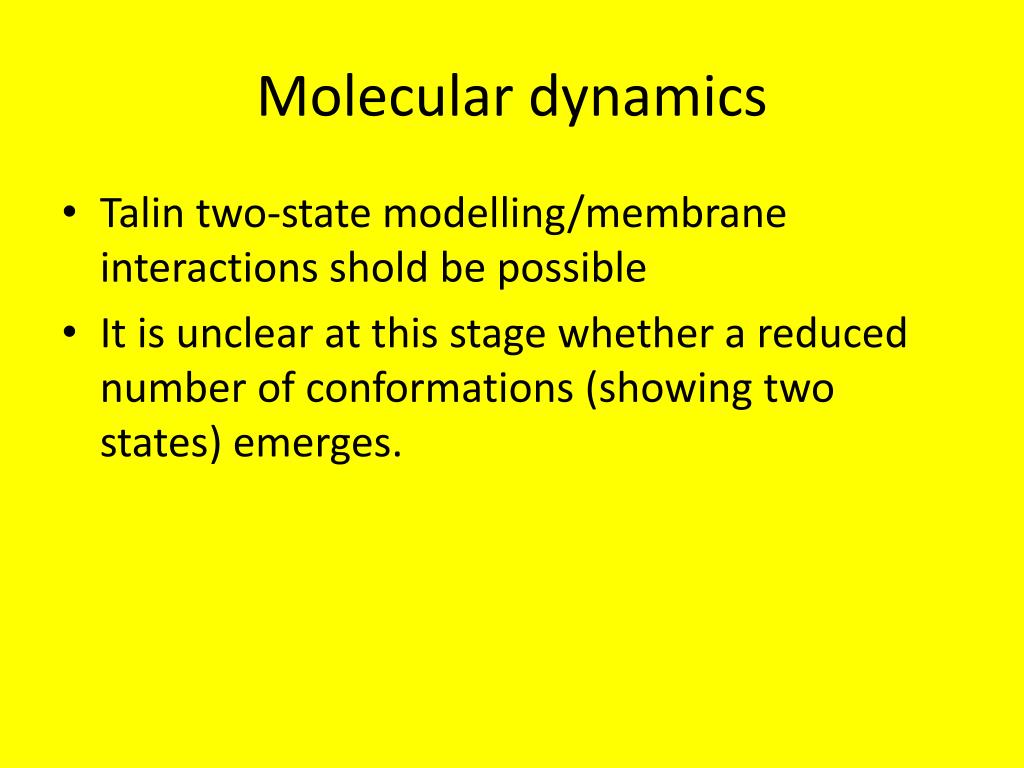 Molecular dynamics

• Talin two-state modelling/membrane interactions shold be possible
• It is unclear at this stage whether a reduced number of conformations (showing two states) emerges.